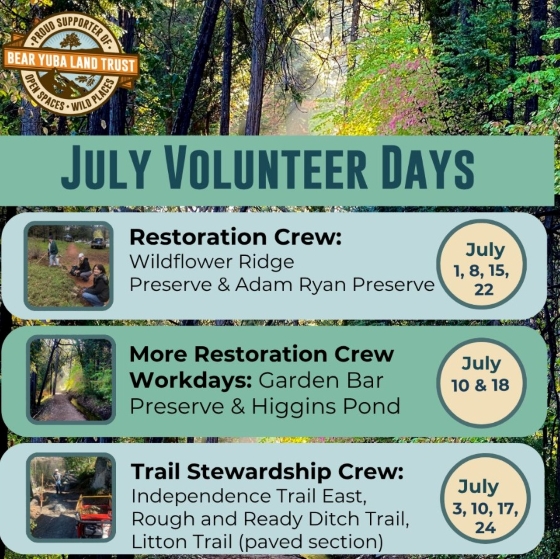 PROUD SUPPORTER OF
BEAR YUBA LAND TRUST
OPEN SPACES • WILD PLACES

JULY VOLUNTEER DAYS

Restoration Crew: Wildflower Ridge Preserve & Adam Ryan Preserve

July 1, 8, 15, 22

More Restoration Crew Workdays: Garden Bar Preserve & Higgins Pond

July 10 & 18

Trail Stewardship Crew: Independence Trail East, Rough and Ready Ditch Trail, Litton Trail (paved section)

July 3, 10, 17, 24